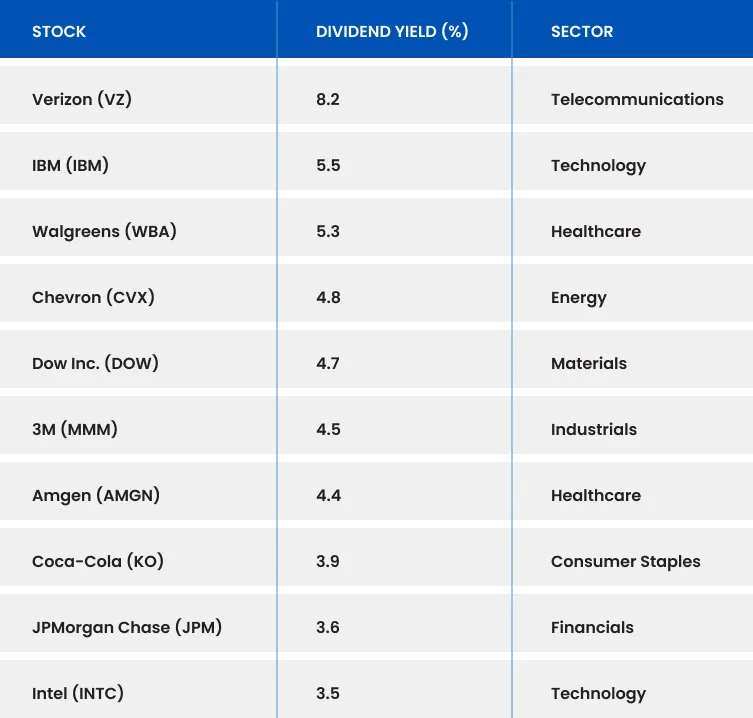 | STOCK | DIVIDEND YIELD (%) | SECTOR |
|---|---|---|
| Verizon (VZ) | 8.2 | Telecommunications |
| IBM (IBM) | 5.5 | Technology |
| Walgreens (WBA) | 5.3 | Healthcare |
| Chevron (CVX) | 4.8 | Energy |
| Dow Inc. (DOW) | 4.7 | Materials |
| 3M (MMM) | 4.5 | Industrials |
| Amgen (AMGN) | 4.4 | Healthcare |
| Coca-Cola (KO) | 3.9 | Consumer Staples |
| JPMorgan Chase (JPM) | 3.6 | Financials |
| Intel (INTC) | 3.5 | Technology |